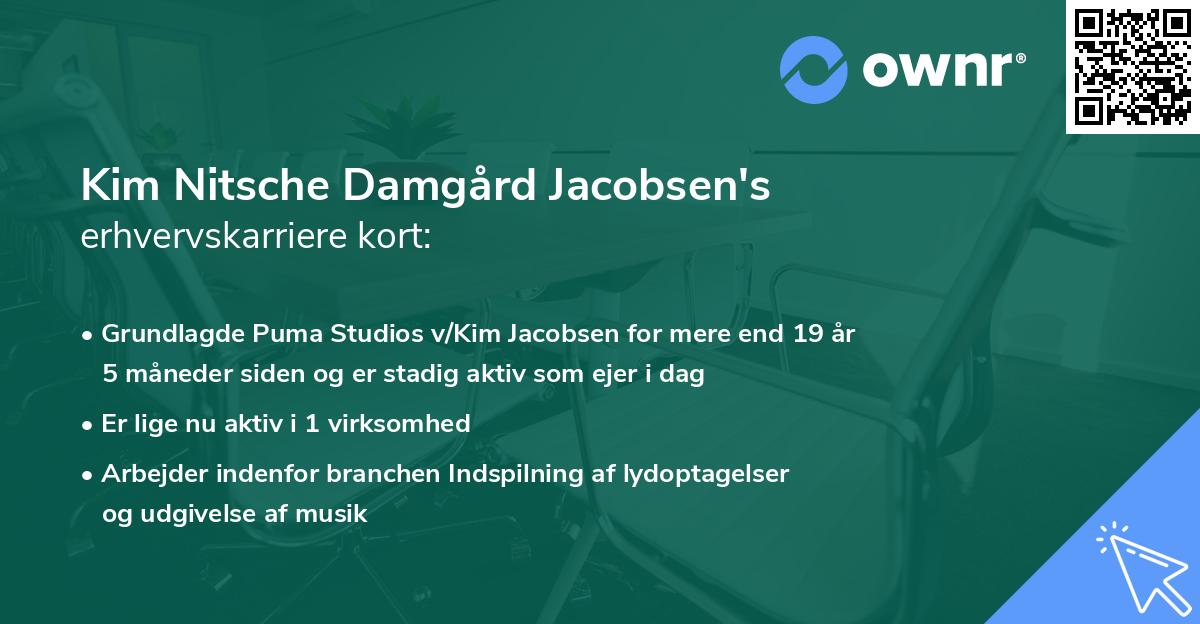 ownr®

Kim Nitsche Damgård Jacobsen's
erhvervskarriere kort:

• Grundlagde Puma Studios v/Kim Jacobsen for mere end 19 år 5 måneder siden og er stadig aktiv som ejer i dag
• Er lige nu aktiv i 1 virksomhed
• Arbejder indenfor branchen Indspilning af lydoptagelser og udgivelse af musik